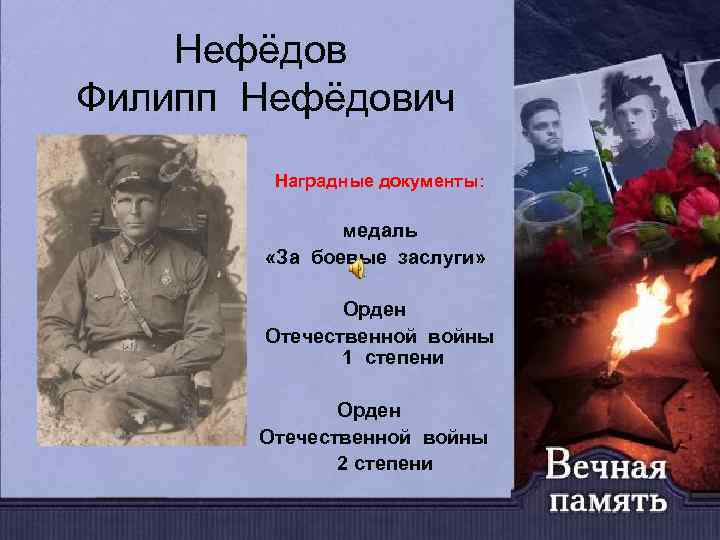 Нефёдов
Филипп Нефёдович

Наградные документы:

медаль
«За боевые заслуги»

Орден
Отечественной войны
1 степени

Орден
Отечественной войны
2 степени

Вечная
память